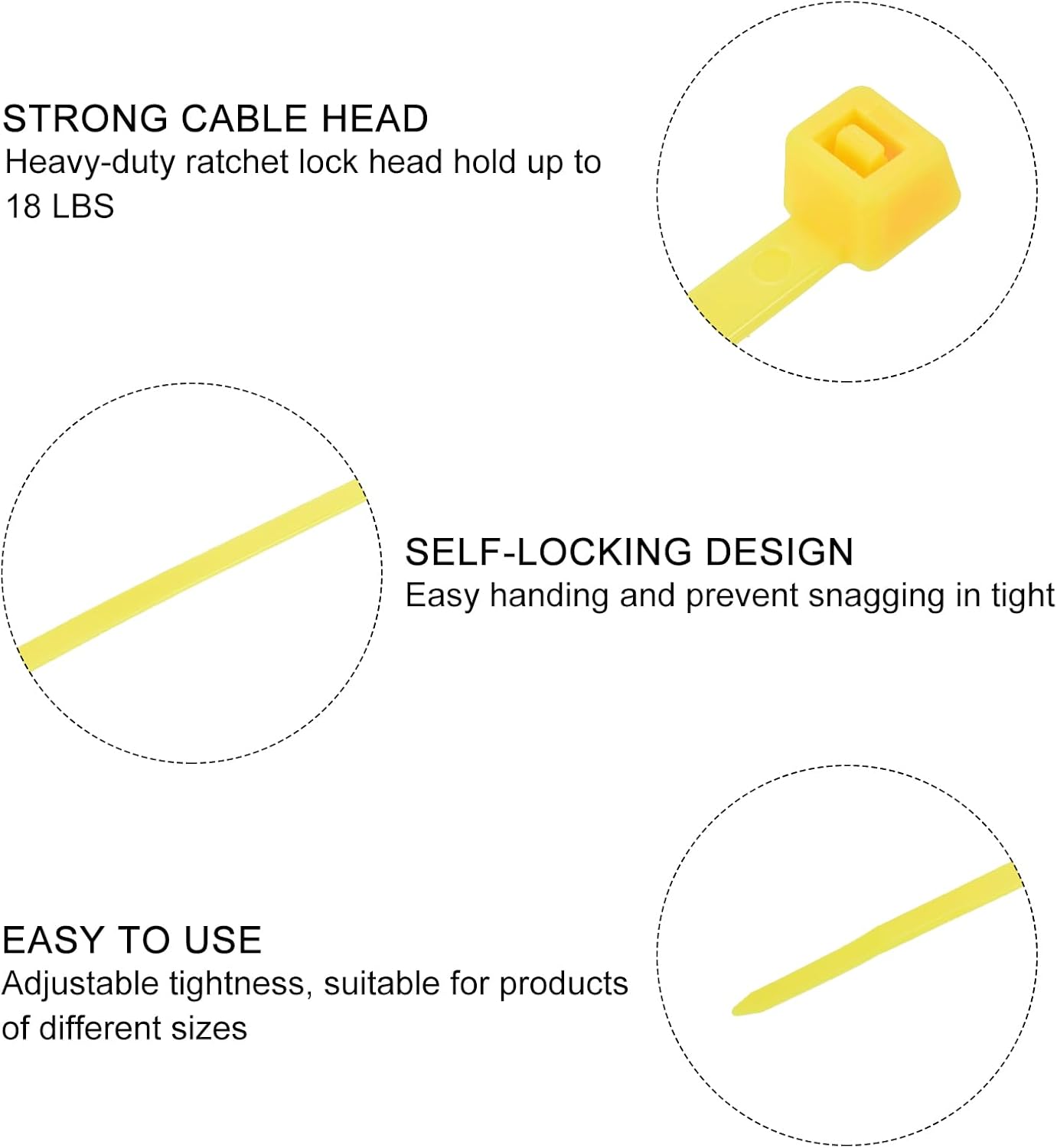 STRONG CABLE HEAD
Heavy-duty ratchet lock head hold up to 18 LBS

SELF-LOCKING DESIGN
Easy handing and prevent snagging in tight

EASY TO USE
Adjustable tightness, suitable for products of different sizes